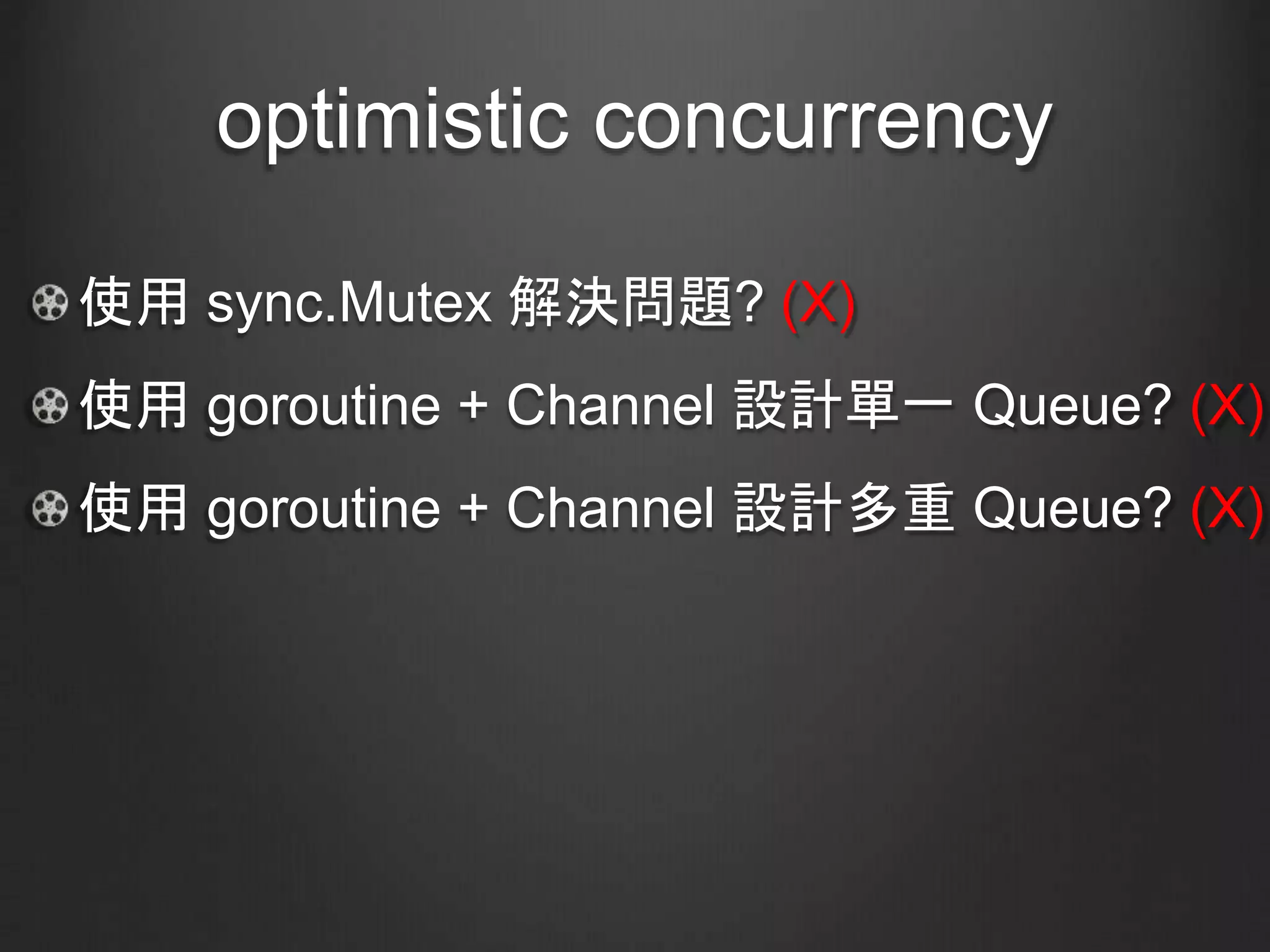 optimistic concurrency

使用 sync.Mutex 解決問題? (X)

使用 goroutine + Channel 設計單一 Queue? (X)

使用 goroutine + Channel 設計多重 Queue? (X)